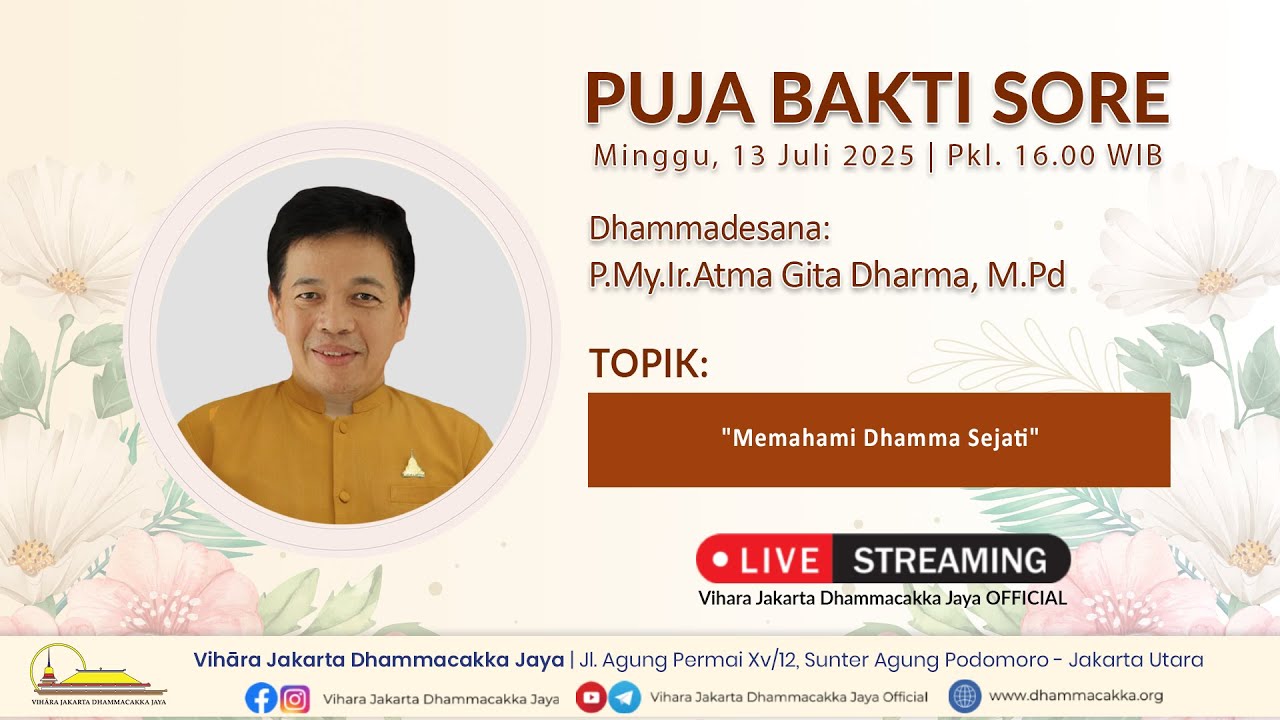 PUJA BAKTI SORE
Minggu, 13 Juli 2025 | Pkl. 16.00 WIB

Dhammadesana:
P.My.Ir.Atma Gita Dharma, M.Pd

TOPIK:

"Memahami Dhamma Sejati"

LIVE STREAMING
Vihara Jakarta Dhammacakka Jaya OFFICIAL

VIHĀRA JAKARTA DHAMMACAKKA JAYA

Vihāra Jakarta Dhammacakka Jaya | Jl. Agung Permai Xv/12, Sunter Agung Podomoro - Jakarta Utara

Vihara Jakarta Dhammacakka Jaya
Vihara Jakarta Dhammacakka Jaya Official
www.dhammacakka.org